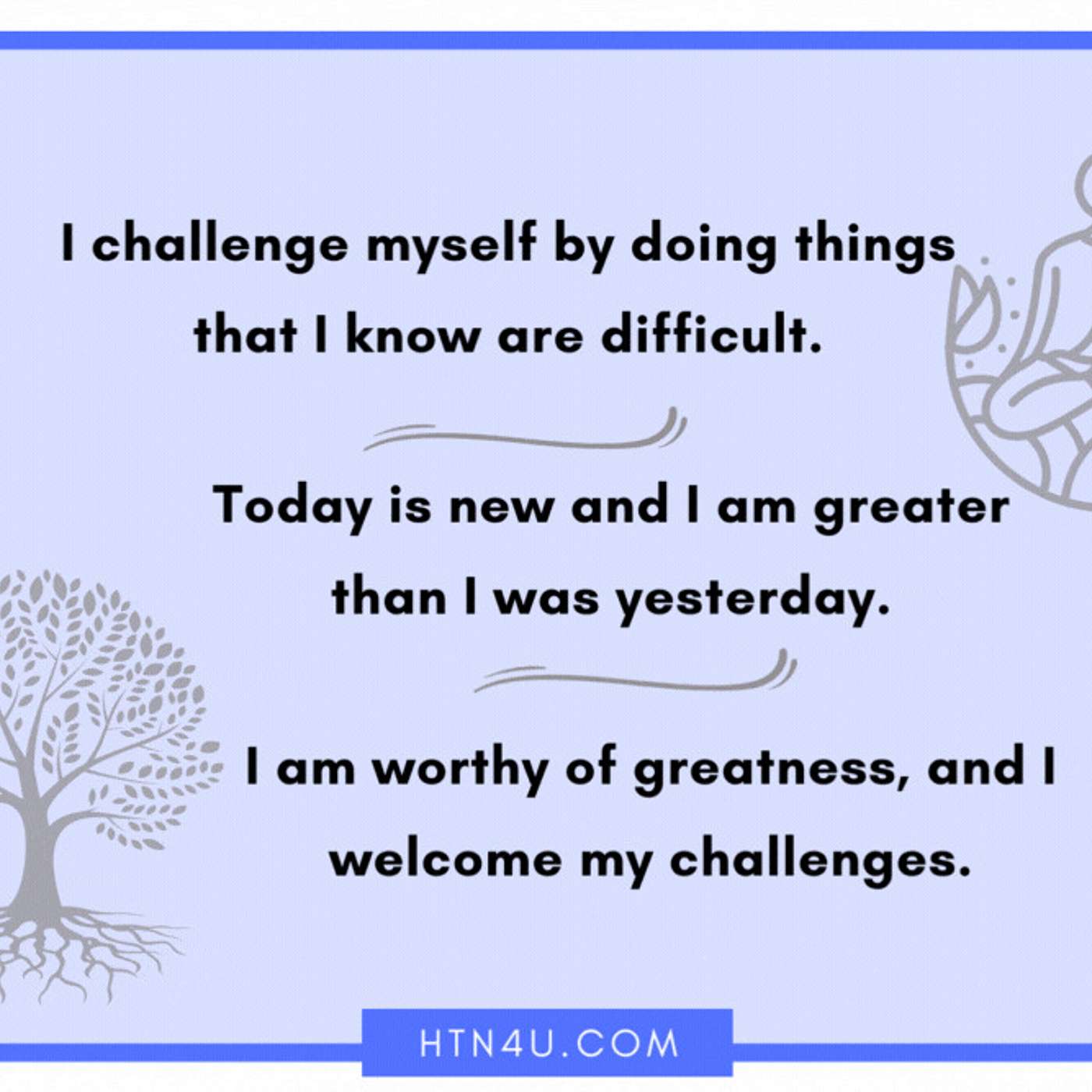 I challenge myself by doing things that I know are difficult.

Today is new and I am greater than I was yesterday.

I am worthy of greatness, and I welcome my challenges.

HTN4U.COM